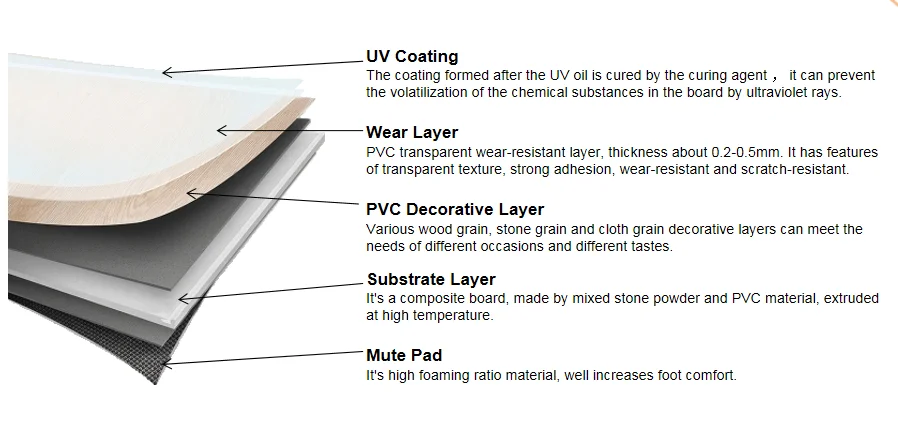 UV Coating
The coating formed after the UV oil is cured by the curing agent， it can prevent the volatilization of the chemical substances in the board by ultraviolet rays.

Wear Layer
PVC transparent wear-resistant layer, thickness about 0.2-0.5mm. It has features of transparent texture, strong adhesion, wear-resistant and scratch-resistant.

PVC Decorative Layer
Various wood grain, stone grain and cloth grain decorative layers can meet the needs of different occasions and different tastes.

Substrate Layer
It's a composite board, made by mixed stone powder and PVC material, extruded at high temperature.

Mute Pad
It's high foaming ratio material, well increases foot comfort.